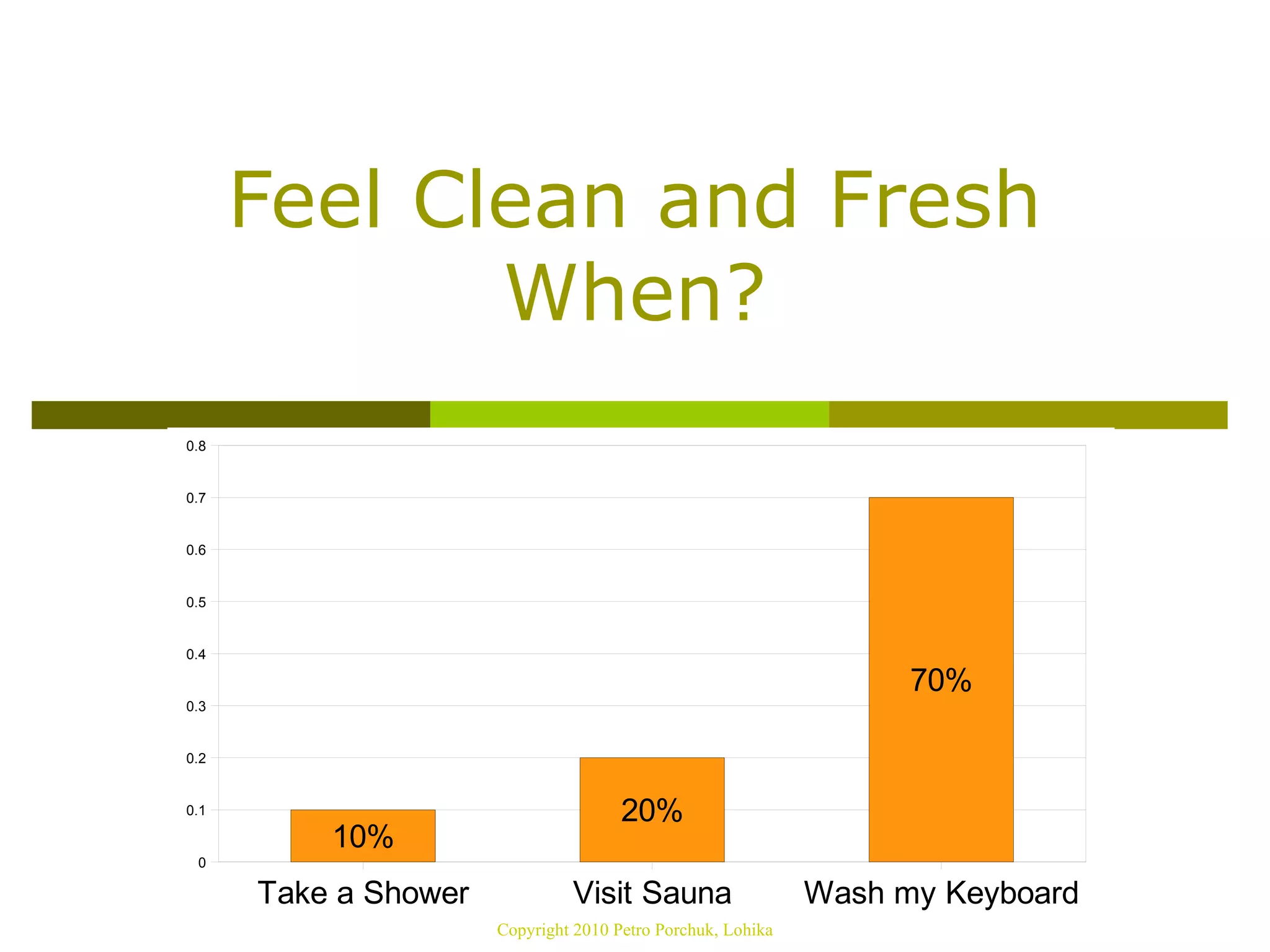 Feel Clean and Fresh When?

0.8
0.7
0.6
0.5
0.4
0.3
0.2
0.1
0

10%
20%
70%

Take a Shower
Visit Sauna
Wash my Keyboard

Copyright 2010 Petro Porchuk, Lohika